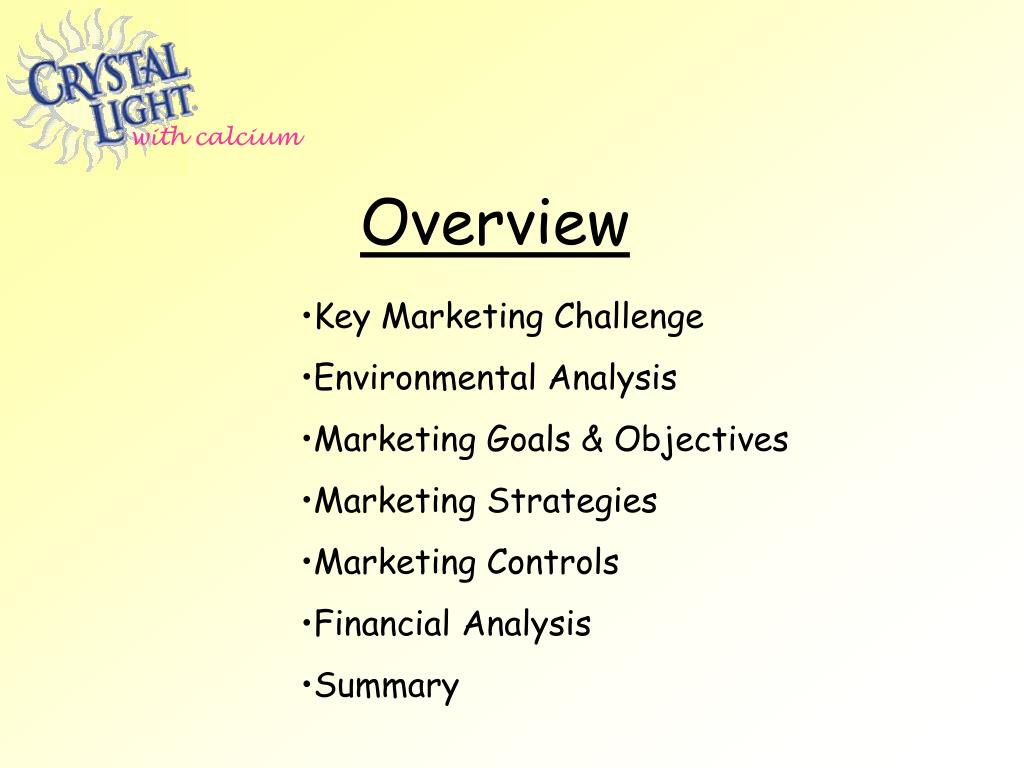 CRYSTAL LIGHT with calcium

Overview

•Key Marketing Challenge

•Environmental Analysis

•Marketing Goals & Objectives

•Marketing Strategies

•Marketing Controls

•Financial Analysis

•Summary